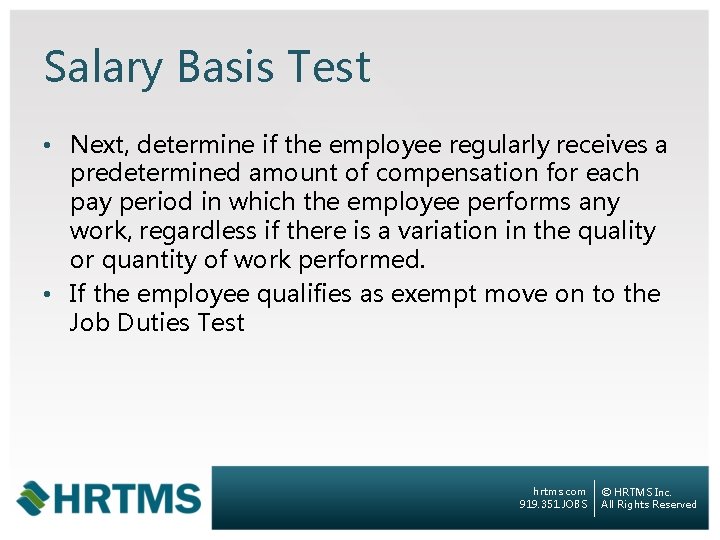 Salary Basis Test

• Next, determine if the employee regularly receives a predetermined amount of compensation for each pay period in which the employee performs any work, regardless if there is a variation in the quality or quantity of work performed.

• If the employee qualifies as exempt move on to the Job Duties Test

HRTMS

hrtms.com
919.351.JOBS

© HRTMS Inc.
All Rights Reserved